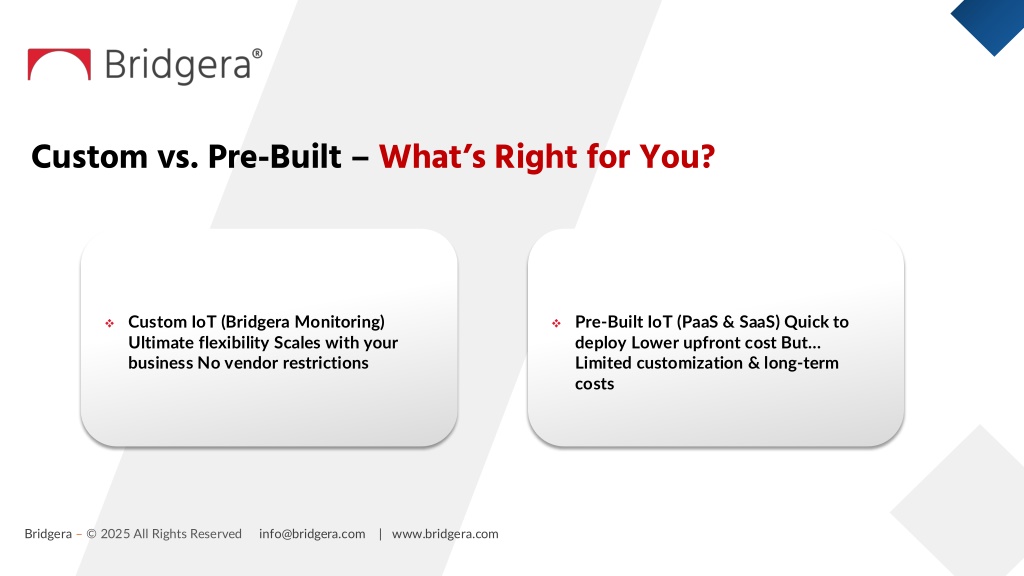 Bridgera®

Custom vs. Pre-Built – What's Right for You?

❖ Custom IoT (Bridgera Monitoring) Ultimate flexibility Scales with your business No vendor restrictions

❖ Pre-Built IoT (PaaS & SaaS) Quick to deploy Lower upfront cost But... Limited customization & long-term costs

Bridgera – © 2025 All Rights Reserved info@bridgera.com | www.bridgera.com